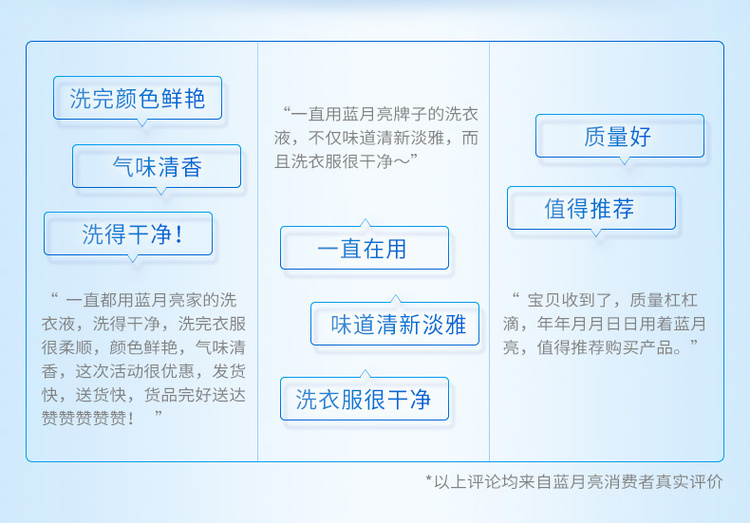 洗完颜色鲜艳

气味清香

洗得干净！

“ 一直都用蓝月亮家的洗衣液，洗得干净，洗完衣服很柔顺，颜色鲜艳，气味清香，这次活动很优惠，发货快，送货快，货品完好送达赞赞赞赞赞！ ”

“一直用蓝月亮牌子的洗衣液，不仅味道清新淡雅，而且洗衣服很干净～”

一直在用

味道清新淡雅

洗衣服很干净

质量好

值得推荐

“ 宝贝收到了，质量杠杠滴，年年月月日日用着蓝月亮，值得推荐购买产品。”

*以上评论均来自蓝月亮消费者真实评价